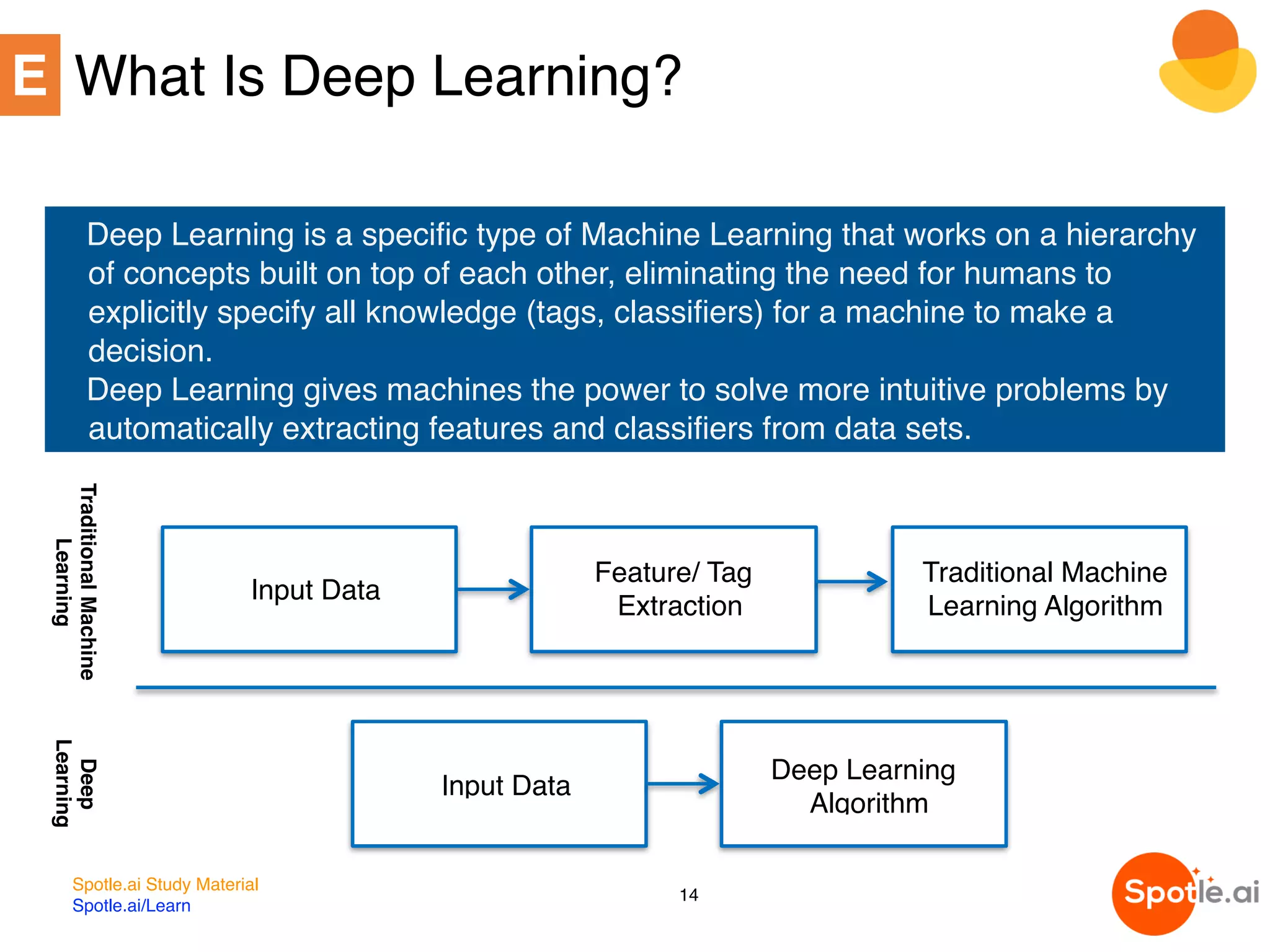 E What Is Deep Learning?

Deep Learning is a specific type of Machine Learning that works on a hierarchy of concepts built on top of each other, eliminating the need for humans to explicitly specify all knowledge (tags, classifiers) for a machine to make a decision.
Deep Learning gives machines the power to solve more intuitive problems by automatically extracting features and classifiers from data sets.

Traditional Machine Learning

Input Data

Feature/ Tag Extraction

Traditional Machine Learning Algorithm

Deep Learning

Input Data

Deep Learning Algorithm

Spotle.ai Study Material
Spotle.ai/Learn

14

Spotle.ai